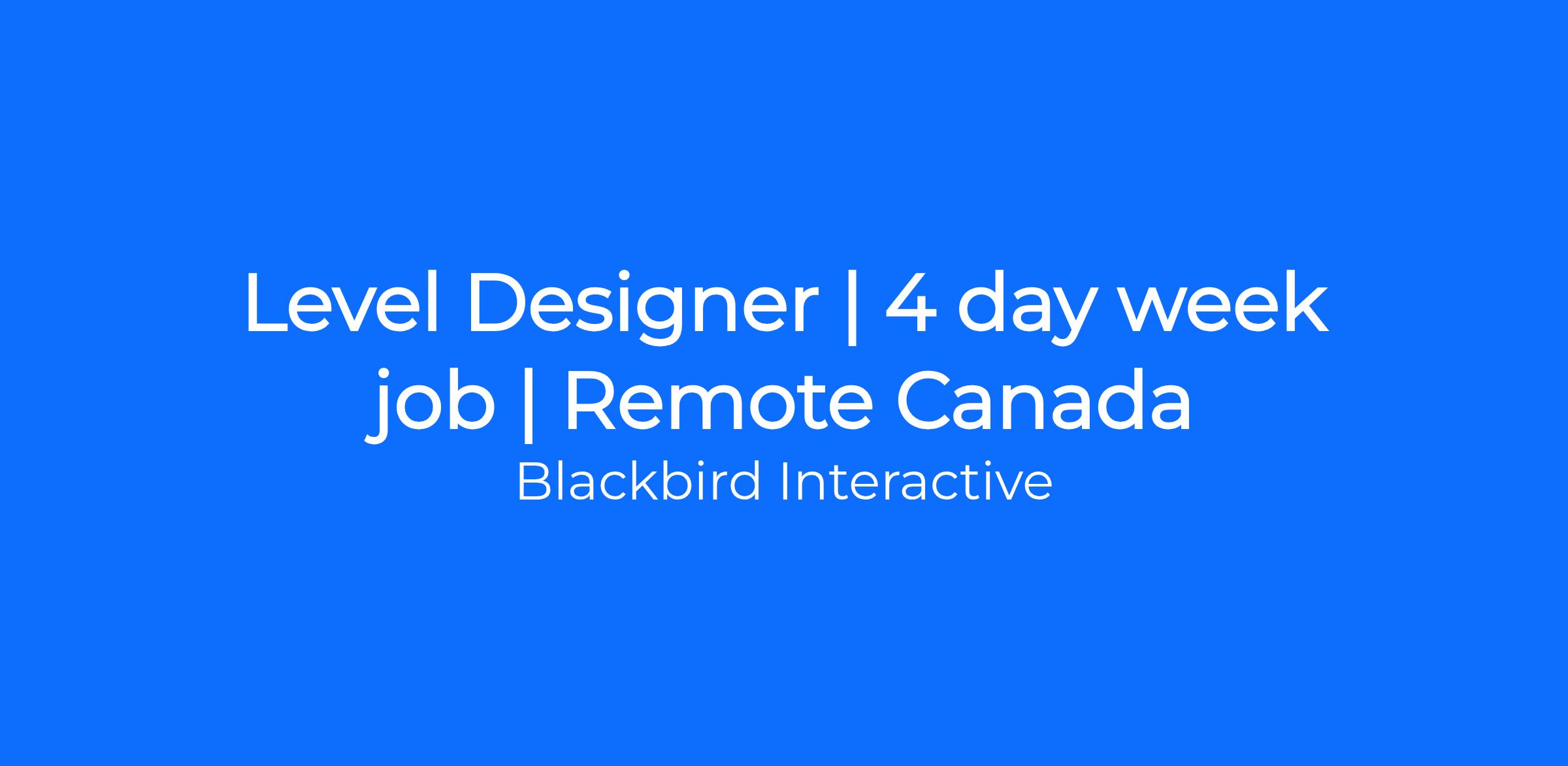 Level Designer | 4 day week job | Remote Canada

Blackbird Interactive